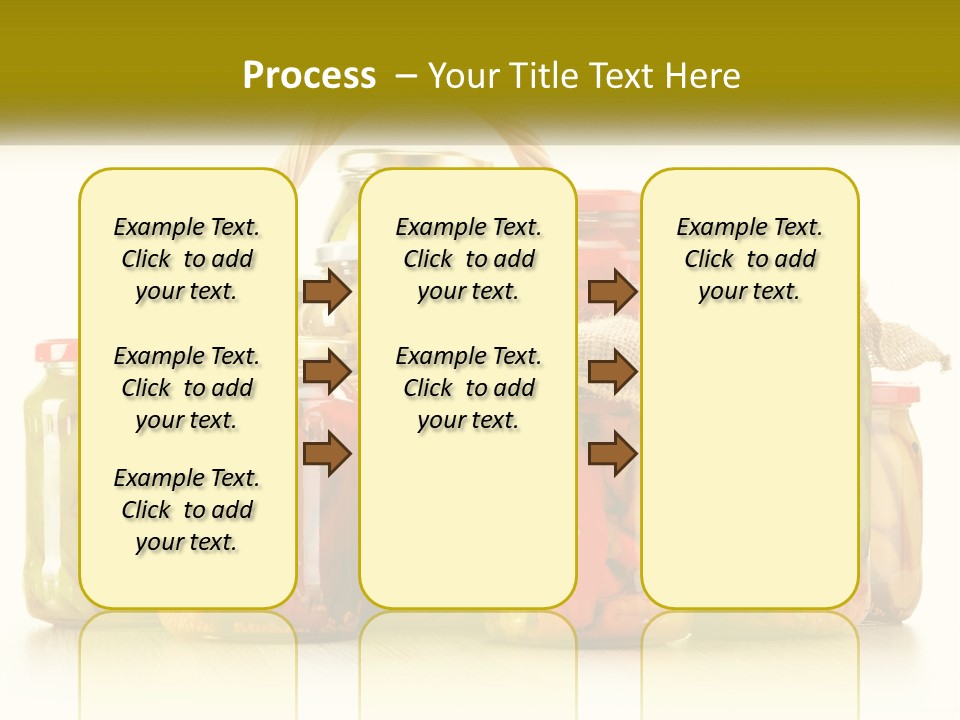 Process – Your Title Text Here

Example Text. Click to add your text.

Example Text. Click to add your text.

Example Text. Click to add your text.

Example Text. Click to add your text.

Example Text. Click to add your text.

Example Text. Click to add your text.